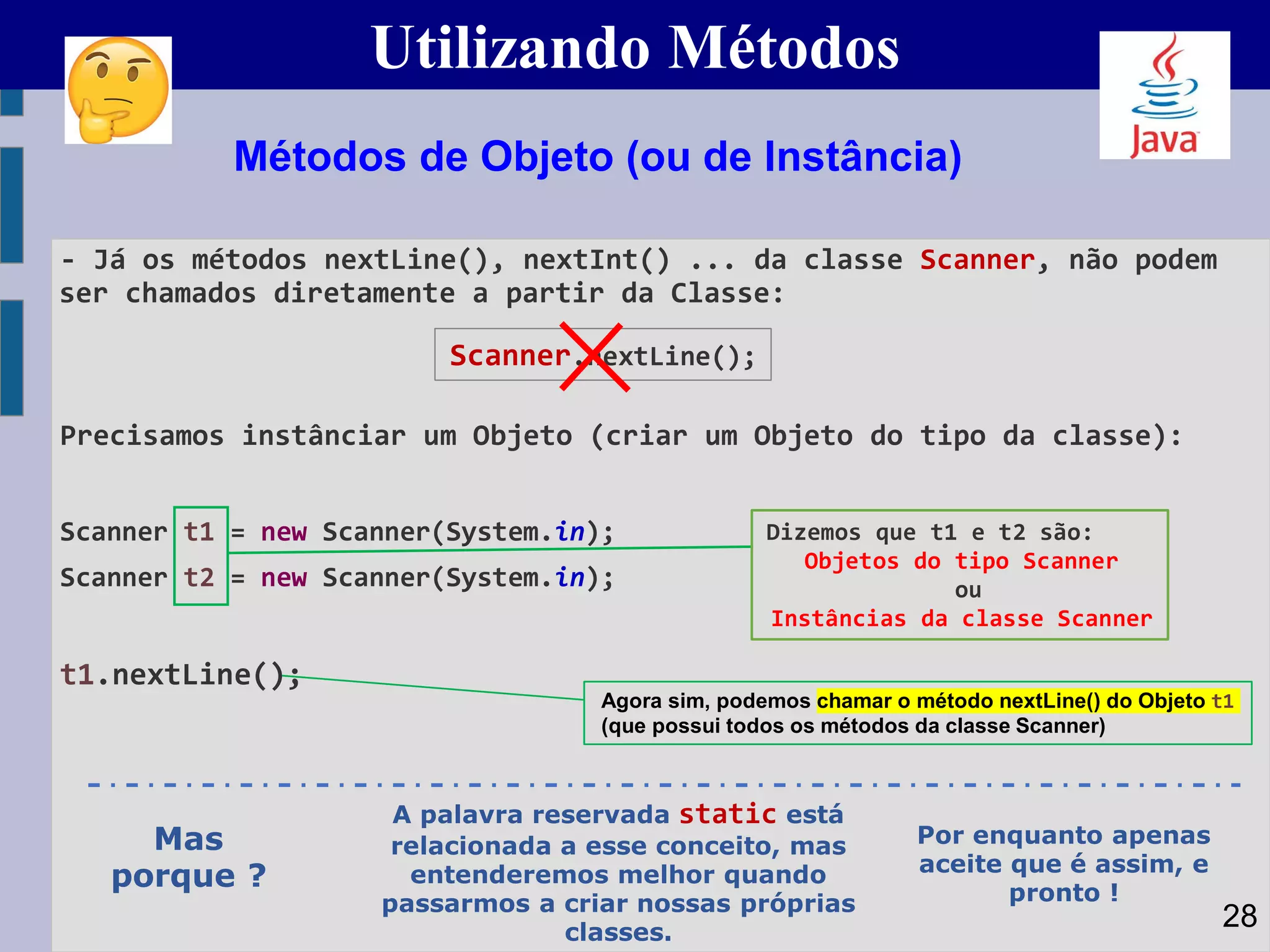 Utilizando Métodos

Java

Métodos de Objeto (ou de Instância)

- Já os métodos nextLine(), nextInt() ... da classe Scanner, não podem ser chamados diretamente a partir da Classe:

Scanner.nextLine();

Precisamos instânciar um Objeto (criar um Objeto do tipo da classe):

Scanner t1 = new Scanner(System.in);
Scanner t2 = new Scanner(System.in);

Dizemos que t1 e t2 são:
Objetos do tipo Scanner
ou
Instâncias da classe Scanner

t1.nextLine();

Agora sim, podemos chamar o método nextLine() do Objeto t1 (que possui todos os métodos da classe Scanner)

Mas porque ?

A palavra reservada static está relacionada a esse conceito, mas entenderemos melhor quando passarmos a criar nossas próprias classes.

Por enquanto apenas aceite que é assim, e pronto !

28